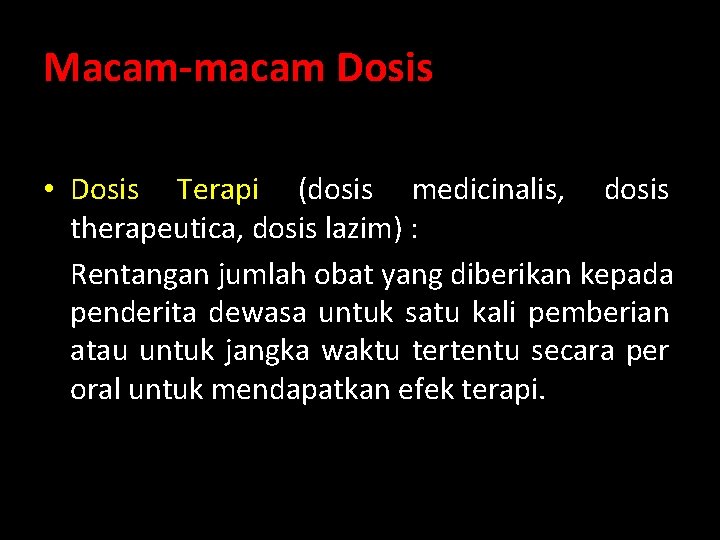 Macam-macam Dosis

• Dosis Terapi (dosis medicinalis, dosis therapeutica, dosis lazim) :

Rentangan jumlah obat yang diberikan kepada penderita dewasa untuk satu kali pemberian atau untuk jangka waktu tertentu secara per oral untuk mendapatkan efek terapi.